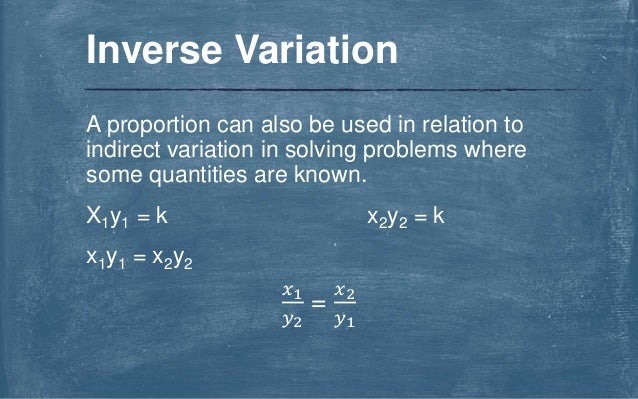 Inverse Variation

A proportion can also be used in relation to indirect variation in solving problems where some quantities are known.

$X_1y_1 = k$

$x_2y_2 = k$

$x_1y_1 = x_2y_2$

$\frac{x_1}{y_2} = \frac{x_2}{y_1}$